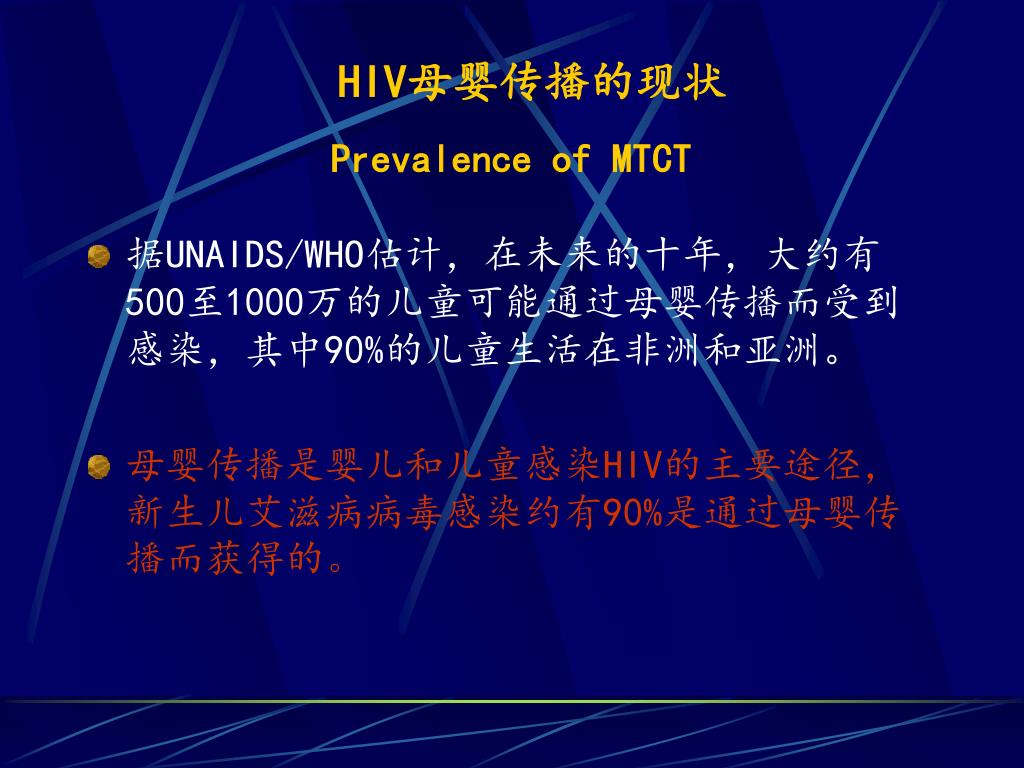 HIV母婴传播的现状

Prevalence of MTCT

据UNAIDS/WHO估计，在未来的十年，大约有500至1000万的儿童可能通过母婴传播而受到感染，其中90%的儿童生活在非洲和亚洲。

母婴传播是婴儿和儿童感染HIV的主要途径，新生儿艾滋病病毒感染约有90%是通过母婴传播而获得的。